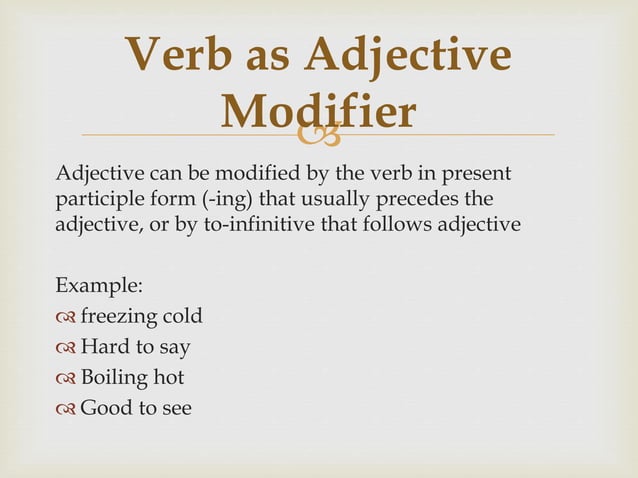 Verb as Adjective Modifier

Adjective can be modified by the verb in present participle form (-ing) that usually precedes the adjective, or by to-infinitive that follows adjective

Example:
freezing cold
Hard to say
Boiling hot
Good to see